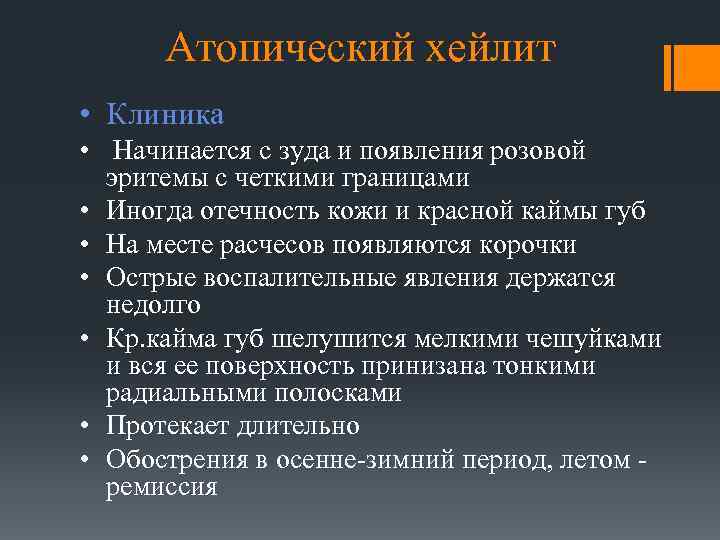 Атопический хейлит

• Клиника
• Начинается с зуда и появления розовой эритемы с четкими границами
• Иногда отечность кожи и красной каймы губ
• На месте расчесов появляются корочки
• Острые воспалительные явления держатся недолго
• Кр.кайма губ шелушится мелкими чешуйками и вся ее поверхность принизана тонкими радиальными полосками
• Протекает длительно
• Обострения в осенне-зимний период, летом - ремиссия